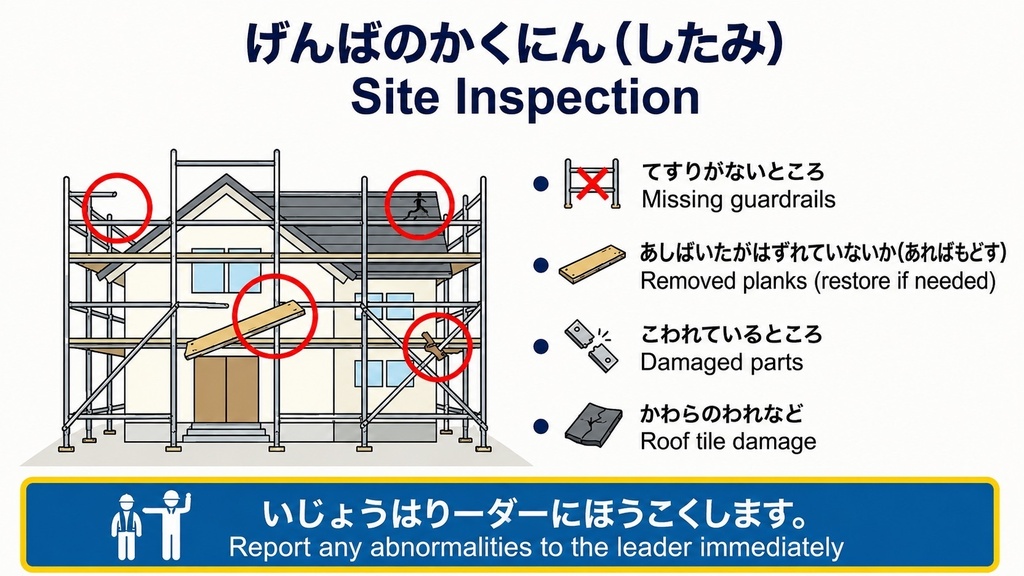 げんばのかくにん（したみ）
Site Inspection

てすりがないところ
Missing guardrails

あしばいたがはずれていないか（あればもどす）
Removed planks (restore if needed)

こわれているところ
Damaged parts

かわらのわれなど
Roof tile damage

いじょうはリーダーにほうこくします。
Report any abnormalities to the leader immediately